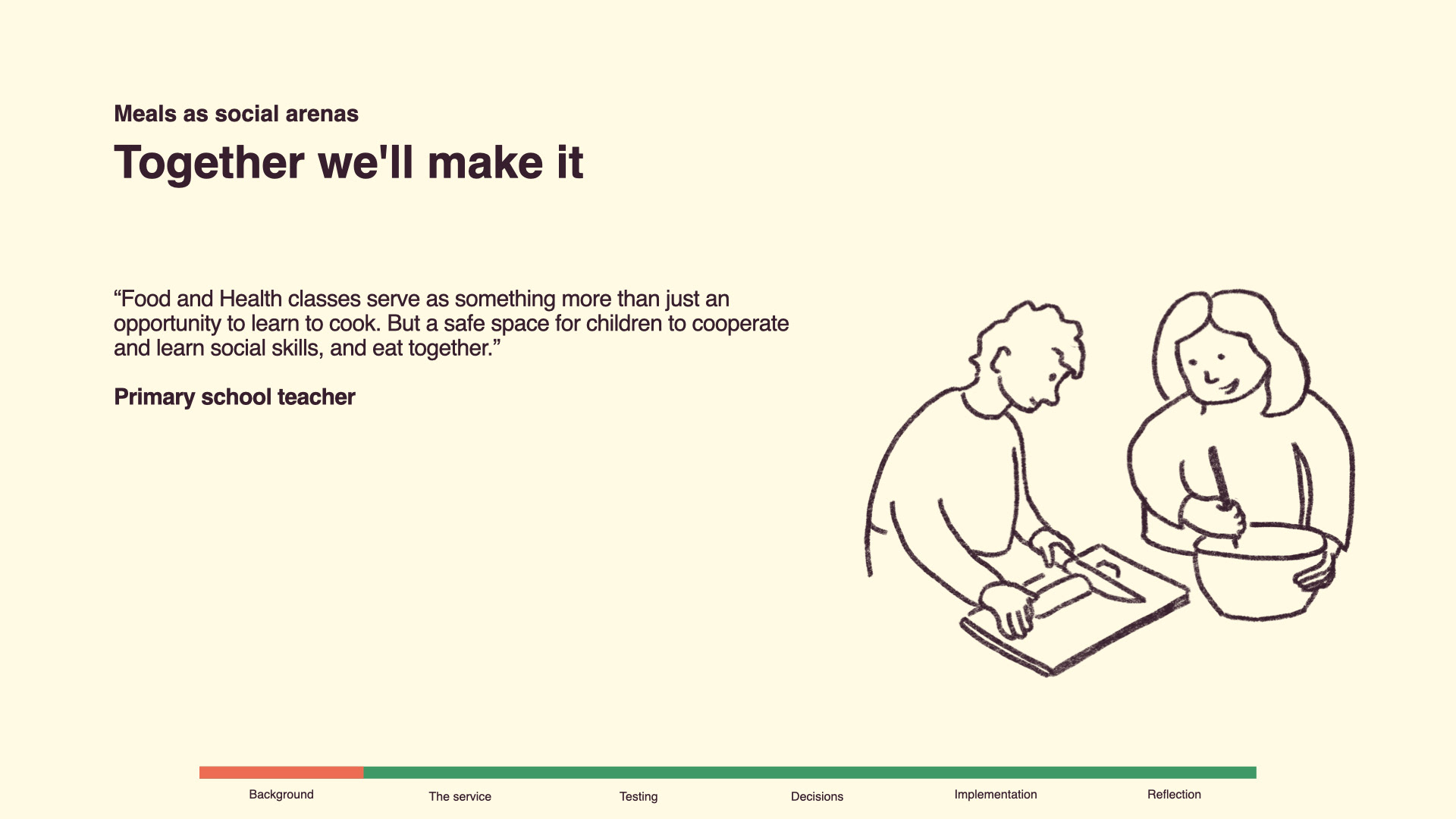 Meals as social arenas

Together we'll make it

"Food and Health classes serve as something more than just an opportunity to learn to cook. But a safe space for children to cooperate and learn social skills, and eat together."

Primary school teacher

Background
The service
Testing
Decisions
Implementation
Reflection